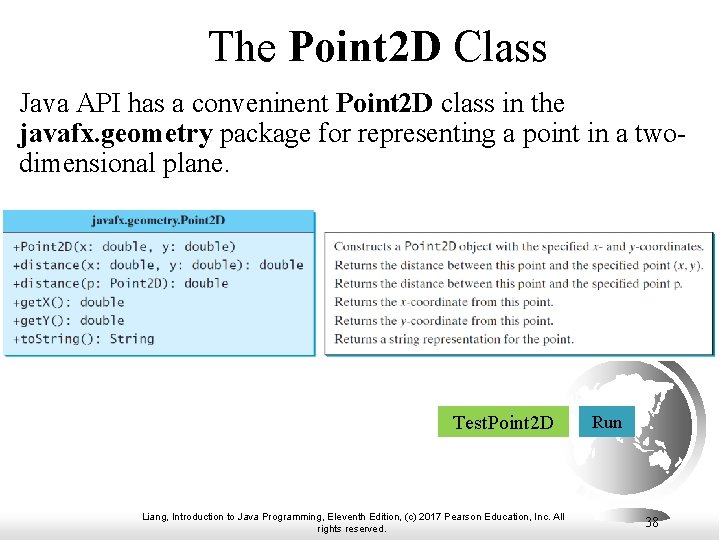 The **Point2D** Class

Java API has a conveninent **Point2D** class in the **javafx.geometry** package for representing a point in a two-dimensional plane.

javafx.geometry.Point2D

+Point2D(x: double, y: double)
+distance(x: double, y: double): double
+distance(p: Point2D): double
+getX(): double
+getY(): double
+toString(): String

Constructs a Point2D object with the specified x- and y-coordinates.
Returns the distance between this point and the specified point (x, y).
Returns the distance between this point and the specified point p.
Returns the x-coordinate from this point.
Returns the y-coordinate from this point.
Returns a string representation for the point.

TestPoint2D

Run

Liang, Introduction to Java Programming, Eleventh Edition, (c) 2017 Pearson Education, Inc. All rights reserved.

38